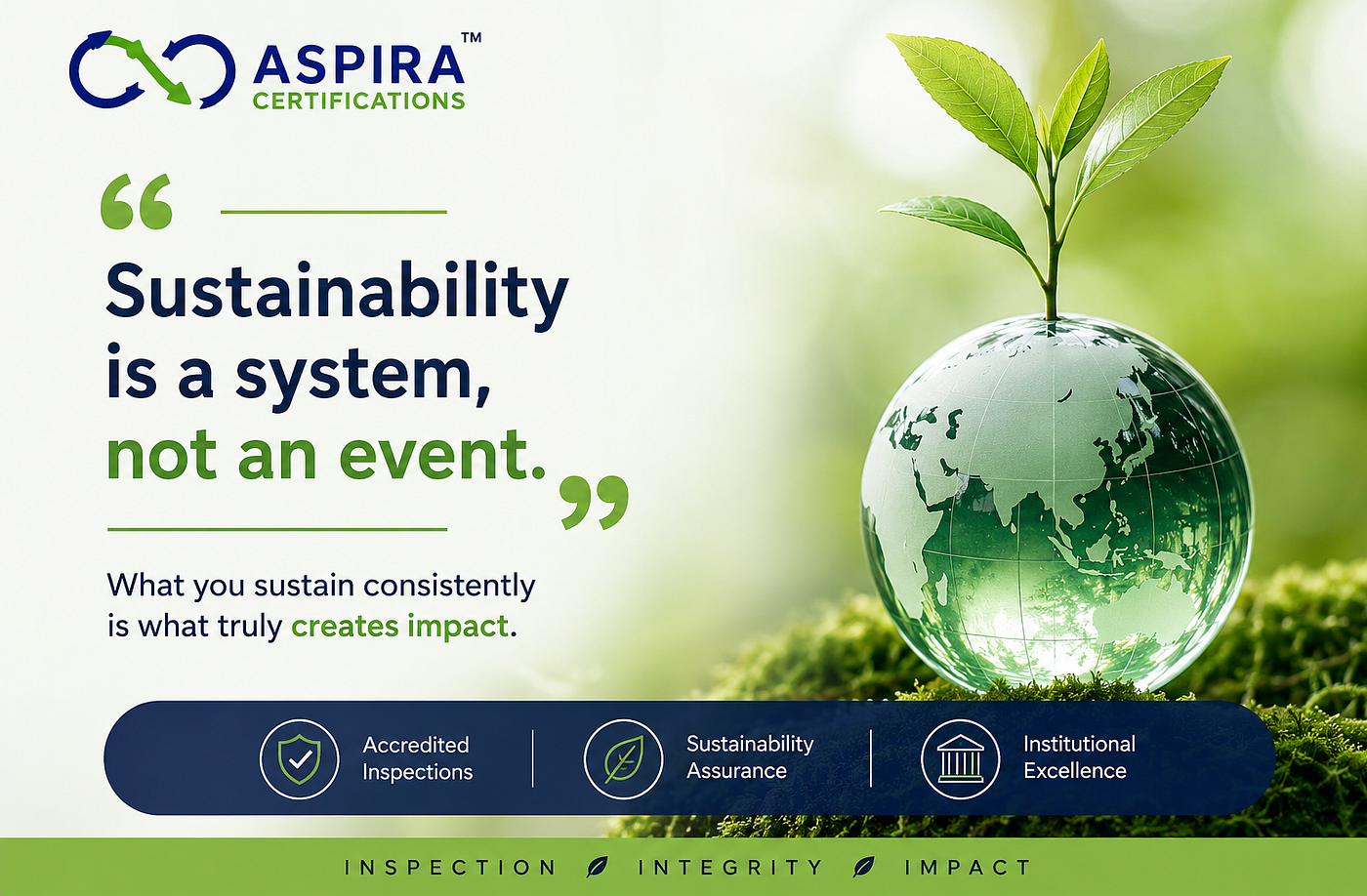 ASPIRA™
CERTIFICATIONS

“ Sustainability is a system, not an event. ”

What you sustain consistently is what truly creates impact.

Accredited Inspections

Sustainability Assurance

Institutional Excellence

INSPECTION INTEGRITY IMPACT